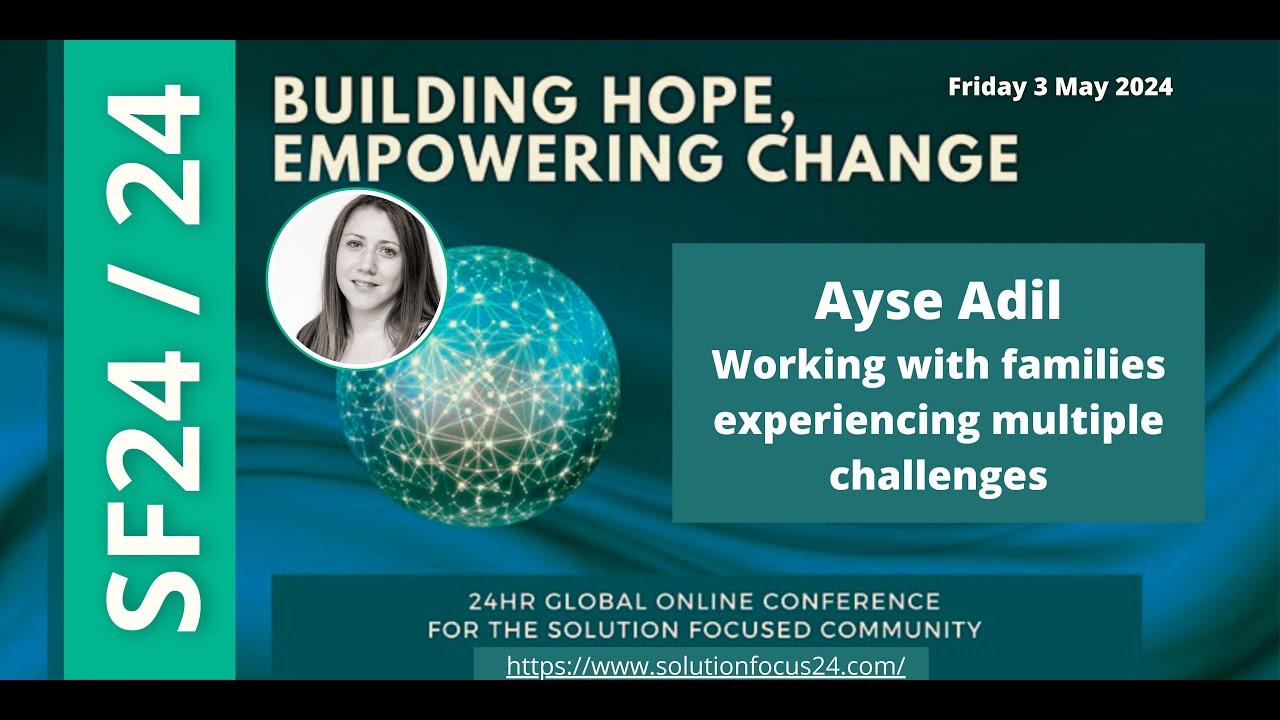 SF24 / 24

BUILDING HOPE, EMPOWERING CHANGE

Friday 3 May 2024

Ayse Adil
Working with families experiencing multiple challenges

24HR GLOBAL ONLINE CONFERENCE FOR THE SOLUTION FOCUSED COMMUNITY

https://www.solutionfocus24.com/